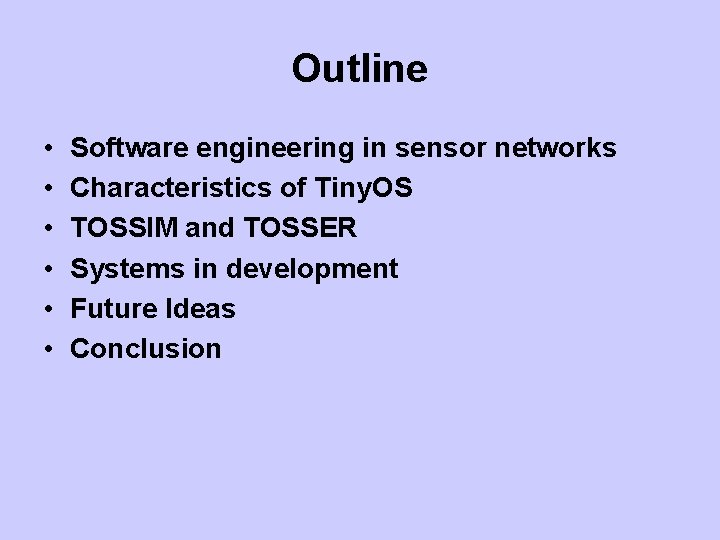 Outline

• Software engineering in sensor networks
• Characteristics of TinyOS
• TOSSIM and TOSSER
• Systems in development
• Future Ideas
• Conclusion